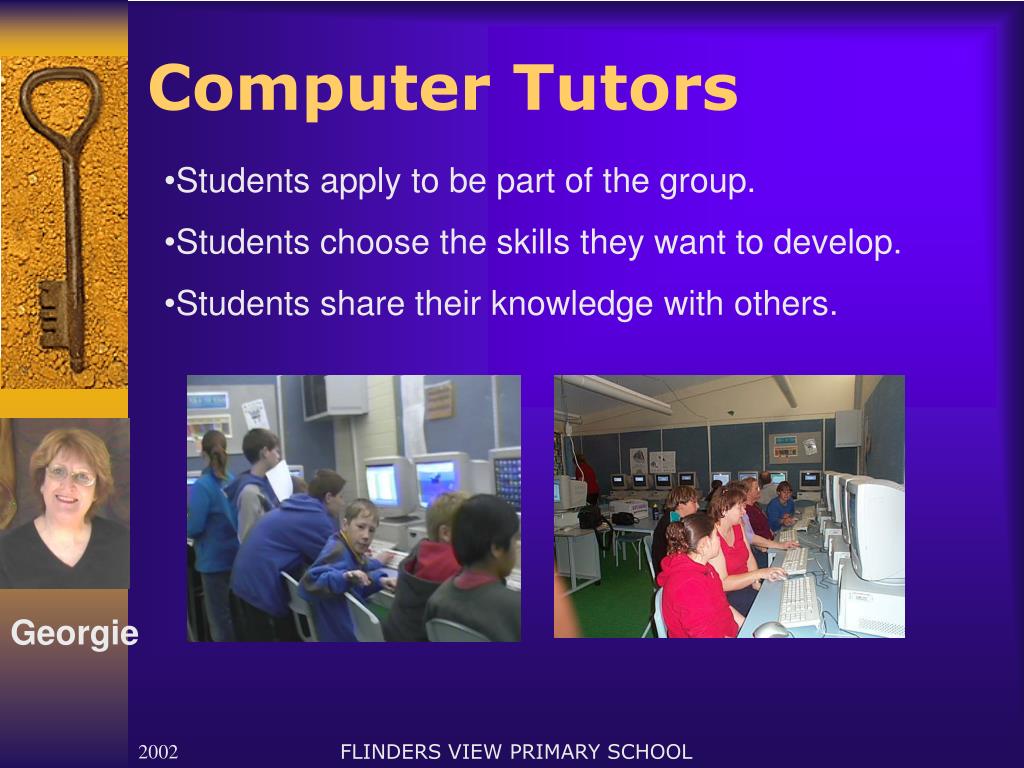 Computer Tutors

•Students apply to be part of the group.

•Students choose the skills they want to develop.

•Students share their knowledge with others.

Georgie

2002

FLINDERS VIEW PRIMARY SCHOOL